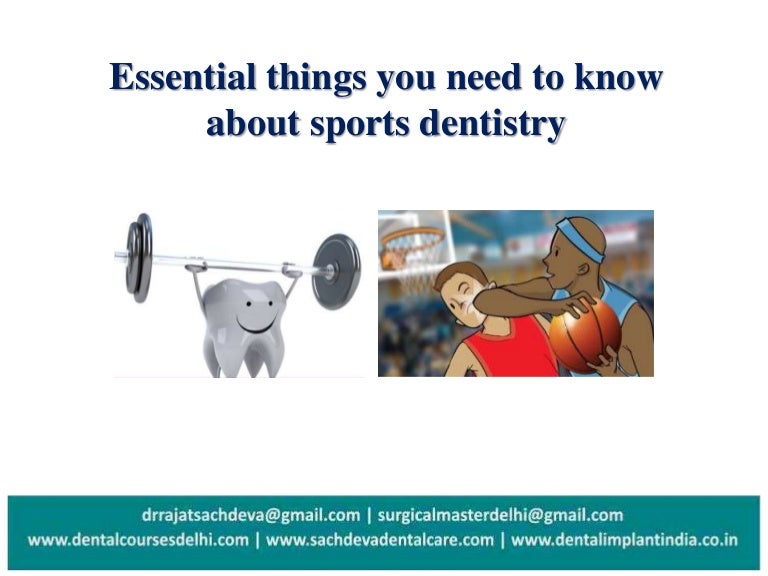 Essential things you need to know about sports dentistry

drrajatsachdeva@gmail.com | surgicalmasterdelhi@gmail.com
www.dentalcoursesdelhi.com | www.sachdevadentalcare.com | www.dentalimplantindia.co.in